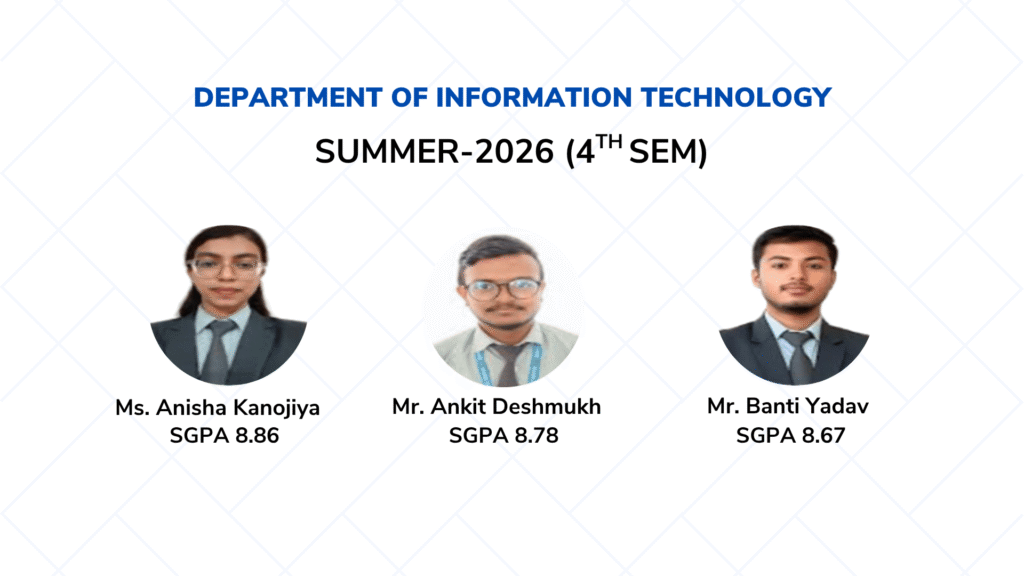 DEPARTMENT OF INFORMATION TECHNOLOGY

SUMMER-2026 (4TH SEM)

Ms. Anisha Kanojiya
SGPA 8.86

Mr. Ankit Deshmukh
SGPA 8.78

Mr. Banti Yadav
SGPA 8.67